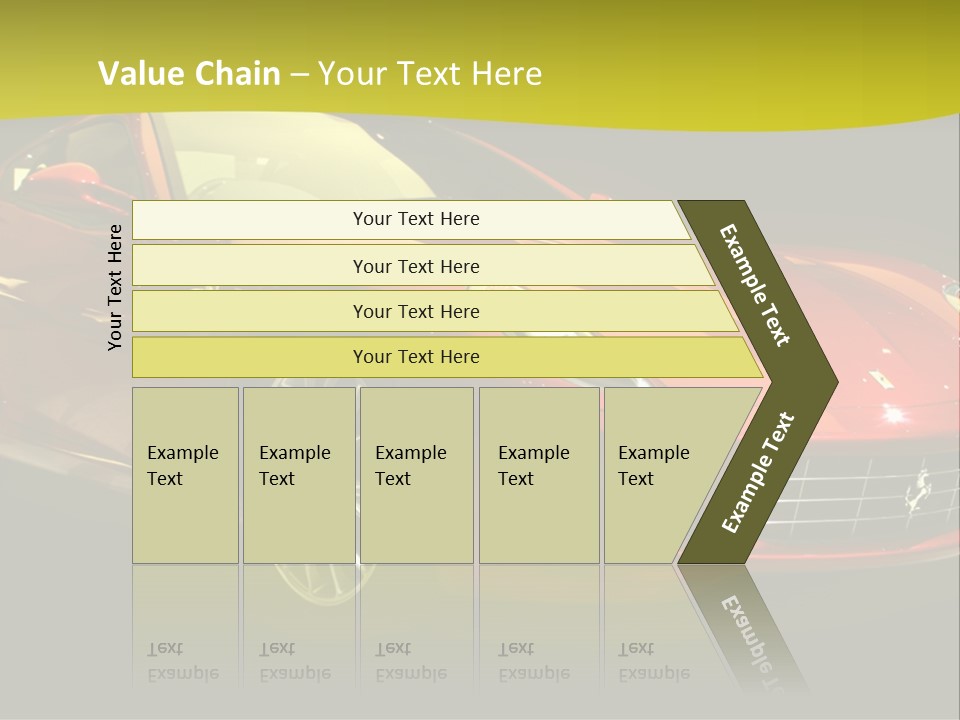 Value Chain – Your Text Here

Your Text Here

Your Text Here

Your Text Here

Your Text Here

Your Text Here

Example Text

Example Text

Example Text

Example Text

Example Text

Example Text

Example Text